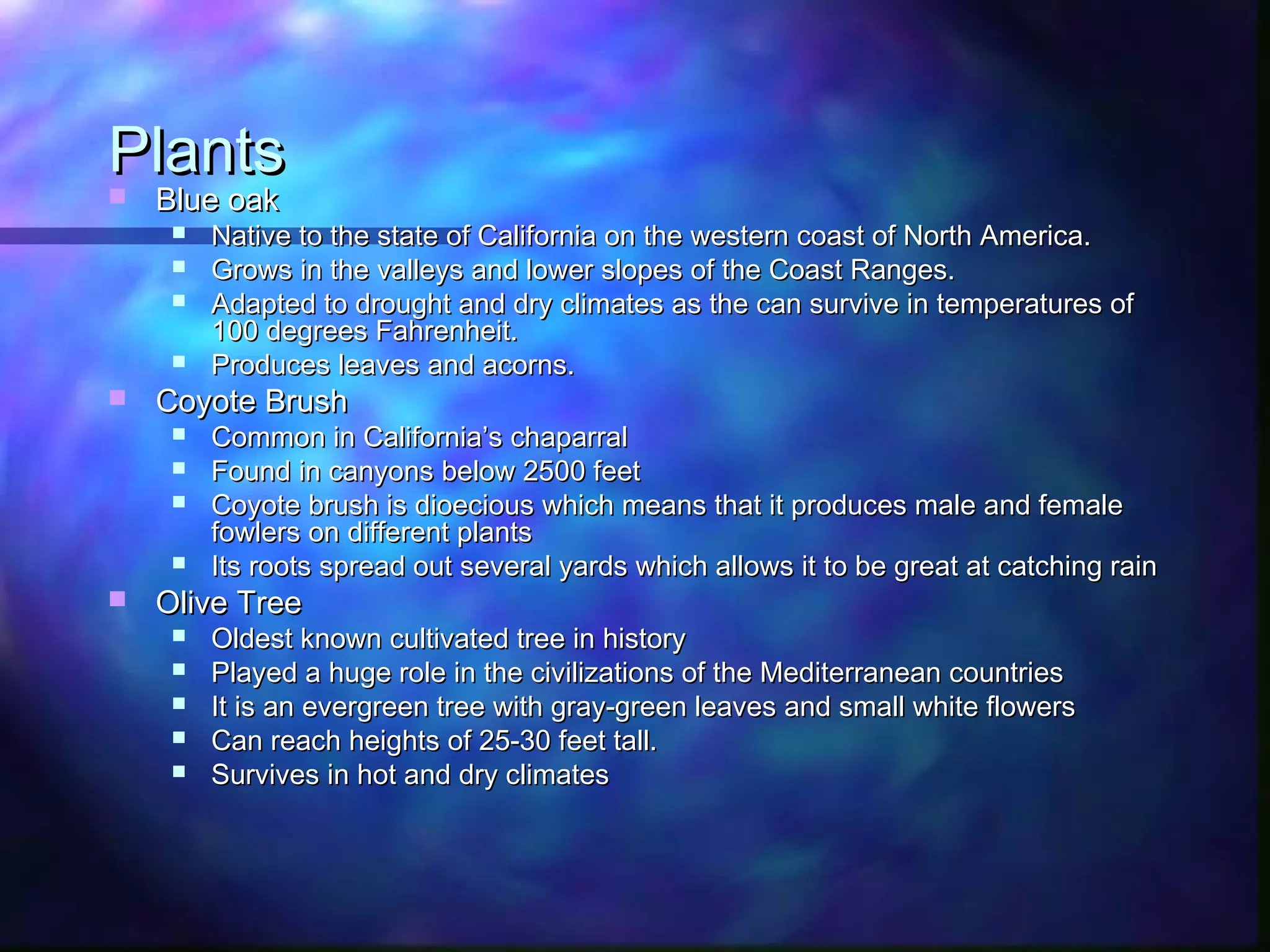 Plants

Blue oak

Native to the state of California on the western coast of North America.

Grows in the valleys and lower slopes of the Coast Ranges.

Adapted to drought and dry climates as the can survive in temperatures of 100 degrees Fahrenheit.

Produces leaves and acorns.

Coyote Brush

Common in California's chaparral

Found in canyons below 2500 feet

Coyote brush is dioecious which means that it produces male and female fowlers on different plants

Its roots spread out several yards which allows it to be great at catching rain

Olive Tree

Oldest known cultivated tree in history

Played a huge role in the civilizations of the Mediterranean countries

It is an evergreen tree with gray-green leaves and small white flowers

Can reach heights of 25-30 feet tall.

Survives in hot and dry climates